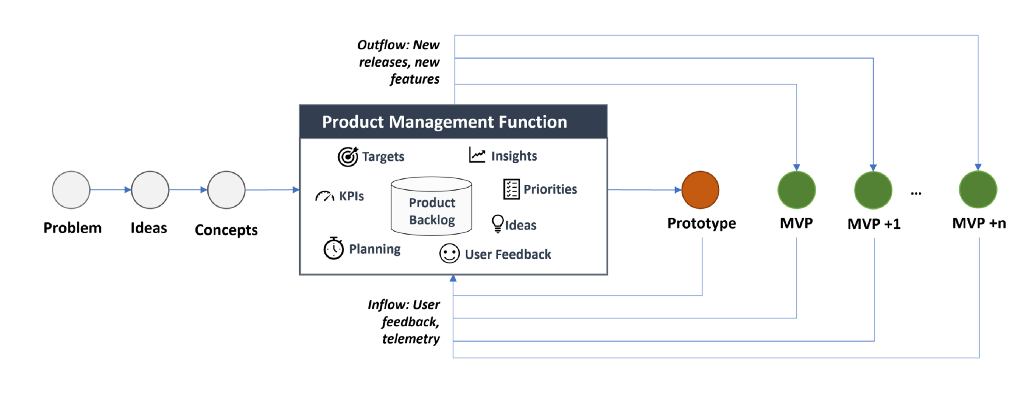 Outflow: New releases, new features

Product Management Function

Targets
Insights
KPIs
Product Backlog
Priorities
Ideas
Planning
User Feedback

Problem
Ideas
Concepts
Prototype
MVP
MVP +1
...
MVP +n

Inflow: User feedback, telemetry